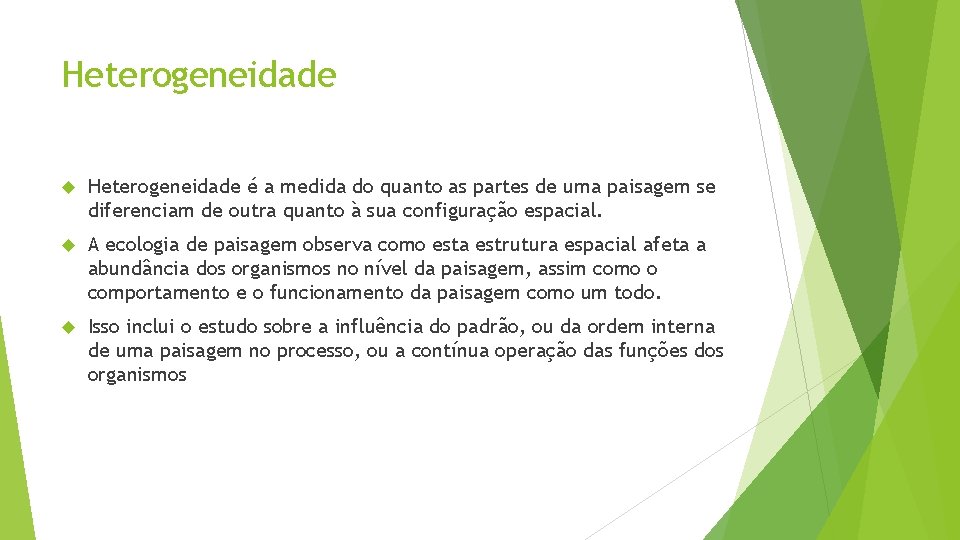 Heterogeneidade

Heterogeneidade é a medida do quanto as partes de uma paisagem se diferenciam de outra quanto à sua configuração espacial.

A ecologia de paisagem observa como esta estrutura espacial afeta a abundância dos organismos no nível da paisagem, assim como o comportamento e o funcionamento da paisagem como um todo.

Isso inclui o estudo sobre a influência do padrão, ou da ordem interna de uma paisagem no processo, ou a contínua operação das funções dos organismos